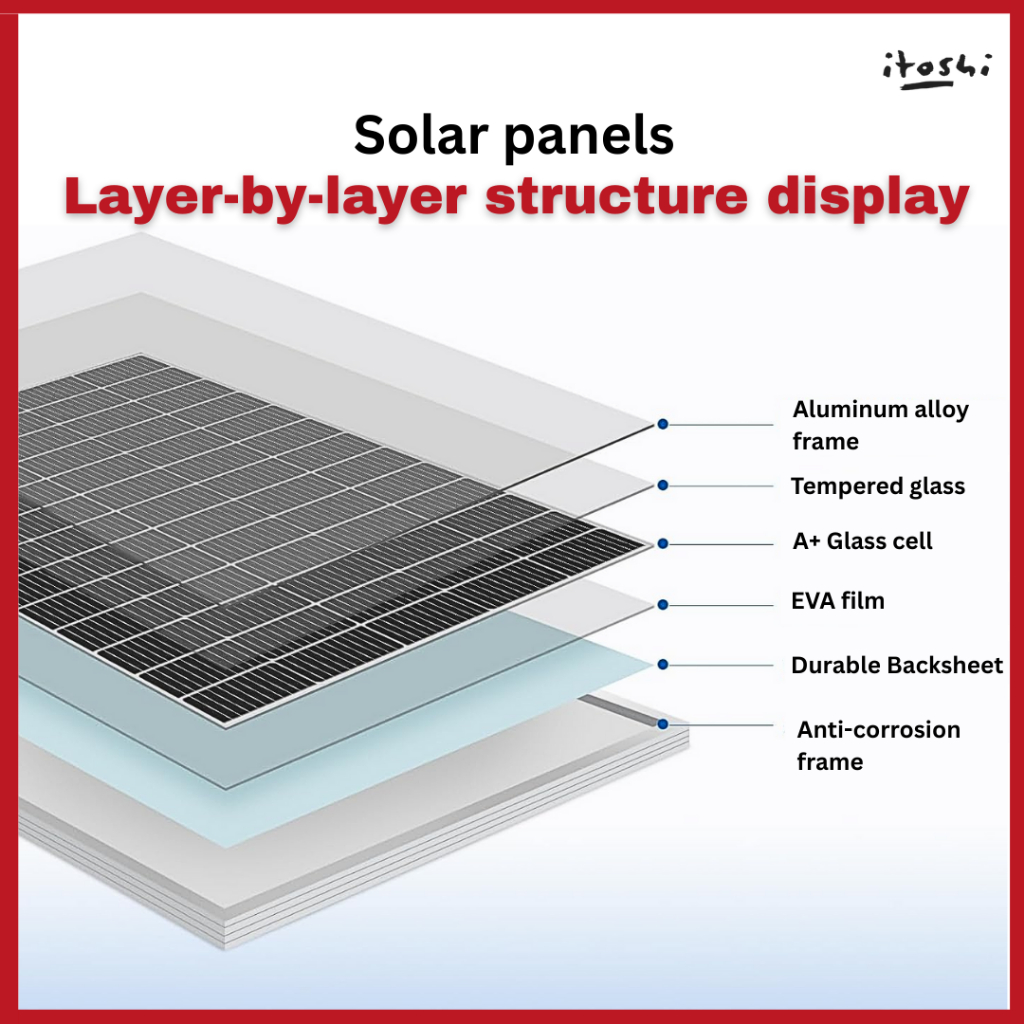 itoshi

Solar panels
Layer-by-layer structure display

Aluminum alloy frame

Tempered glass

A+ Glass cell

EVA film

Durable Backsheet

Anti-corrosion frame